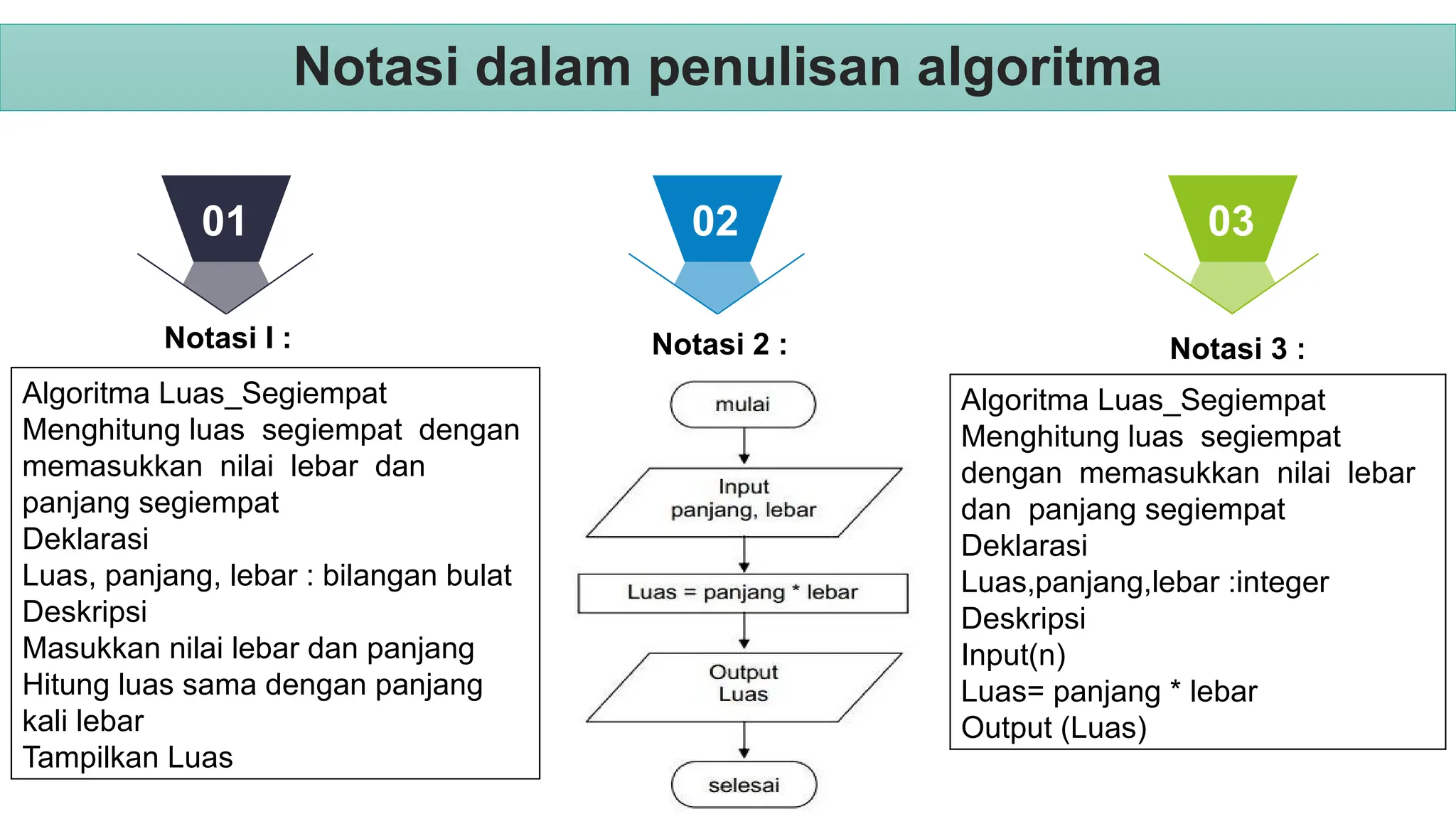 Notasi dalam penulisan algoritma

01

Notasi I :

Algoritma Luas_Segiempat
Menghitung luas segiempat dengan memasukkan nilai lebar dan panjang segiempat
Deklarasi
Luas, panjang, lebar : bilangan bulat
Deskripsi
Masukkan nilai lebar dan panjang
Hitung luas sama dengan panjang kali lebar
Tampilkan Luas

02

Notasi 2 :

mulai

Input
panjang, lebar

Luas = panjang * lebar

Output
Luas

selesai

03

Notasi 3 :

Algoritma Luas_Segiempat
Menghitung luas segiempat dengan memasukkan nilai lebar dan panjang segiempat
Deklarasi
Luas,panjang,lebar :integer
Deskripsi
Input(n)
Luas= panjang * lebar
Output (Luas)